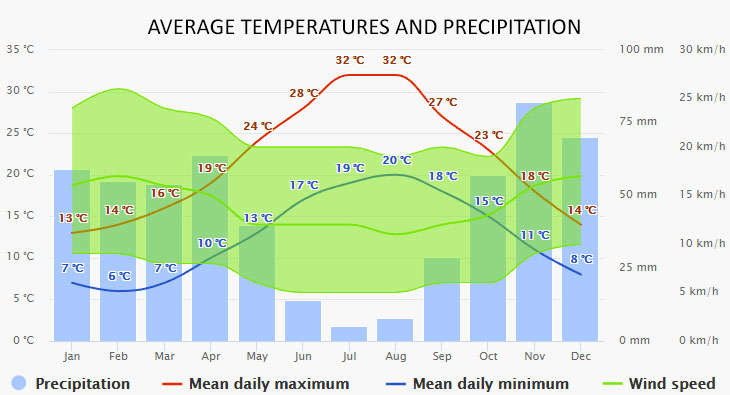 AVERAGE TEMPERATURES AND PRECIPITATION

35 °C
30 °C
25 °C
20 °C
15 °C
10 °C
5 °C
0 °C

100 mm
75 mm
50 mm
25 mm
0 mm

30 km/h
25 km/h
20 km/h
15 km/h
10 km/h
5 km/h
0 km/h

13 °C 14 °C 16 °C 19 °C 24 °C 28 °C 32 °C 32 °C 27 °C 23 °C 18 °C 14 °C

7 °C 6 °C 7 °C 10 °C 13 °C 17 °C 19 °C 20 °C 18 °C 15 °C 11 °C 8 °C

Jan Feb Mar Apr May Jun Jul Aug Sep Oct Nov Dec

Precipitation Mean daily maximum Mean daily minimum Wind speed